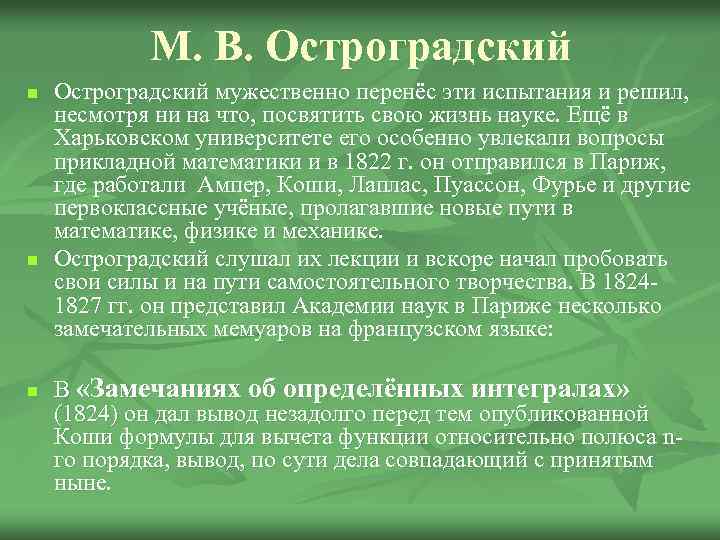 М. В. Остроградский

Остроградский мужественно перенёс эти испытания и решил, несмотря ни на что, посвятить свою жизнь науке. Ещё в Харьковском университете его особенно увлекали вопросы прикладной математики и в 1822 г. он отправился в Париж, где работали Ампер, Коши, Лаплас, Пуассон, Фурье и другие первоклассные учёные, пролагавшие новые пути в математике, физике и механике.

Остроградский слушал их лекции и вскоре начал пробовать свои силы и на пути самостоятельного творчества. В 1824-1827 гг. он представил Академии наук в Париже несколько замечательных мемуаров на французском языке:

В «Замечаниях об определённых интегралах» (1824) он дал вывод незадолго перед тем опубликованной Коши формулы для вычета функции относительно полюса n-го порядка, вывод, по сути дела совпадающий с принятым ныне.